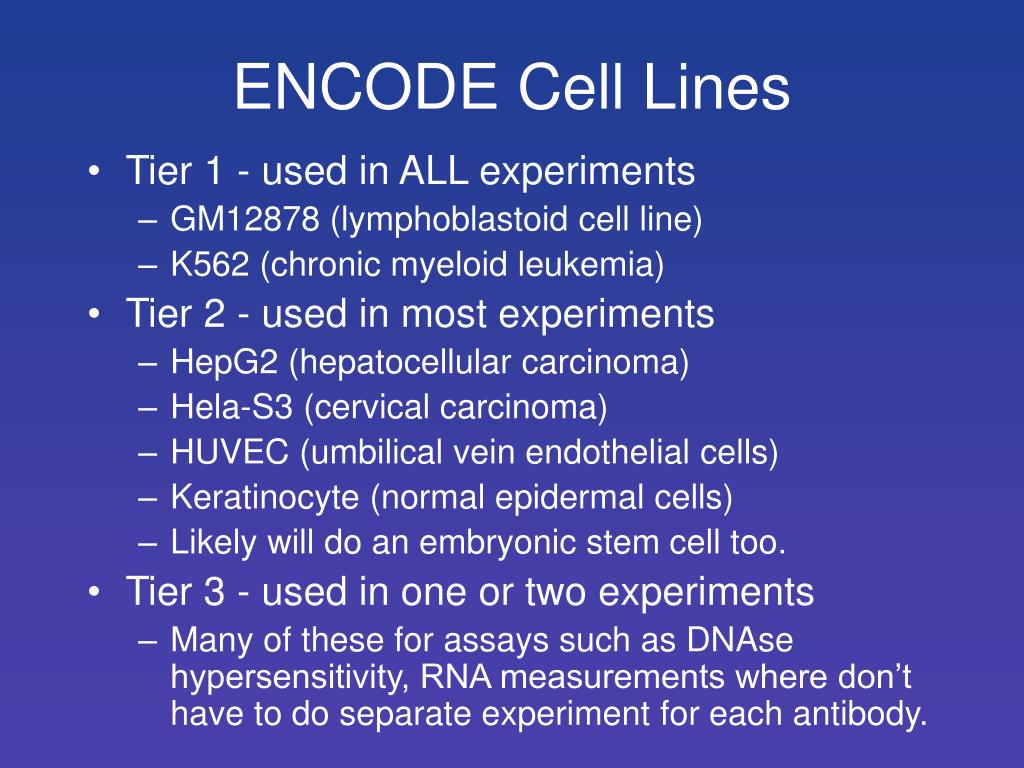 ENCODE Cell Lines

• Tier 1 - used in ALL experiments
– GM12878 (lymphoblastoid cell line)
– K562 (chronic myeloid leukemia)
• Tier 2 - used in most experiments
– HepG2 (hepatocellular carcinoma)
– Hela-S3 (cervical carcinoma)
– HUVEC (umbilical vein endothelial cells)
– Keratinocyte (normal epidermal cells)
– Likely will do an embryonic stem cell too.
• Tier 3 - used in one or two experiments
– Many of these for assays such as DNAse hypersensitivity, RNA measurements where don't have to do separate experiment for each antibody.